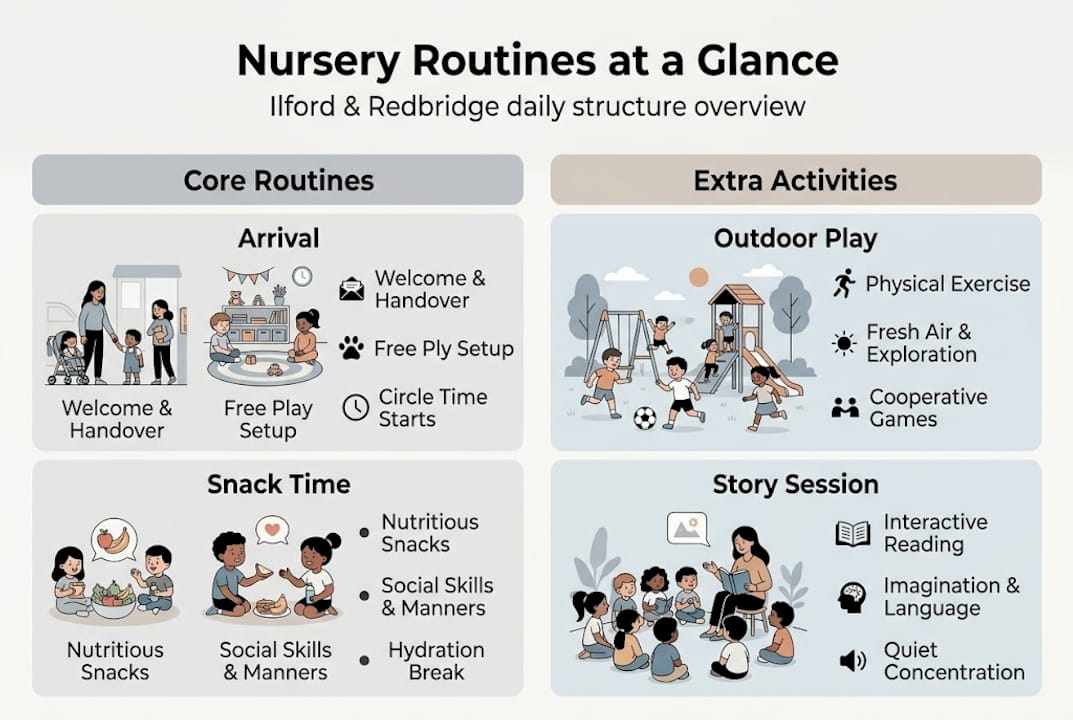 Nursery Routines at a Glance

Ilford & Redbridge daily structure overview

Core Routines

Arrival

Welcome & Handover

Free Play Setup

Welcome & Handover

Free Ply Setup

Circle Time Starts

Snack Time

Nutritious Snacks

Social Skills & Manners

Nutritious Snacks

Social Skills & Manners

Hydration Break

Extra Activities

Outdoor Play

Physical Exercise

Fresh Air & Exploration

Cooperative Games

Story Session

Interactive Reading

Imagination & Language

Quiet Concentration